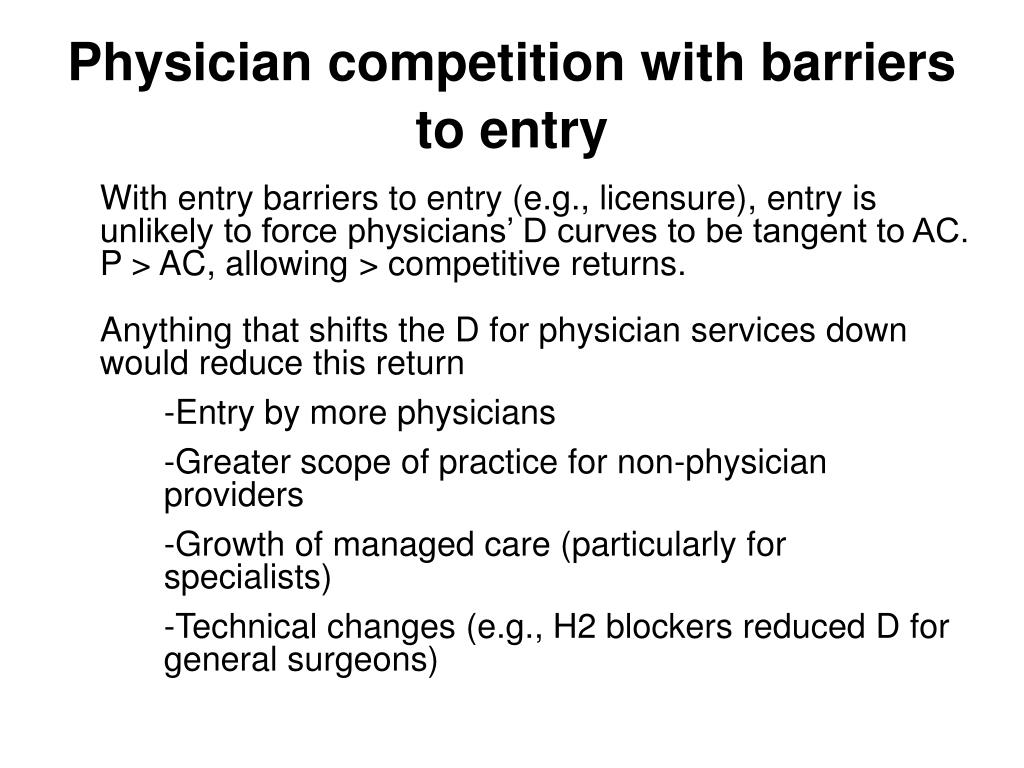 Physician competition with barriers to entry

With entry barriers to entry (e.g., licensure), entry is unlikely to force physicians' D curves to be tangent to AC. P > AC, allowing > competitive returns.

Anything that shifts the D for physician services down would reduce this return

-Entry by more physicians

-Greater scope of practice for non-physician providers

-Growth of managed care (particularly for specialists)

-Technical changes (e.g., H2 blockers reduced D for general surgeons)